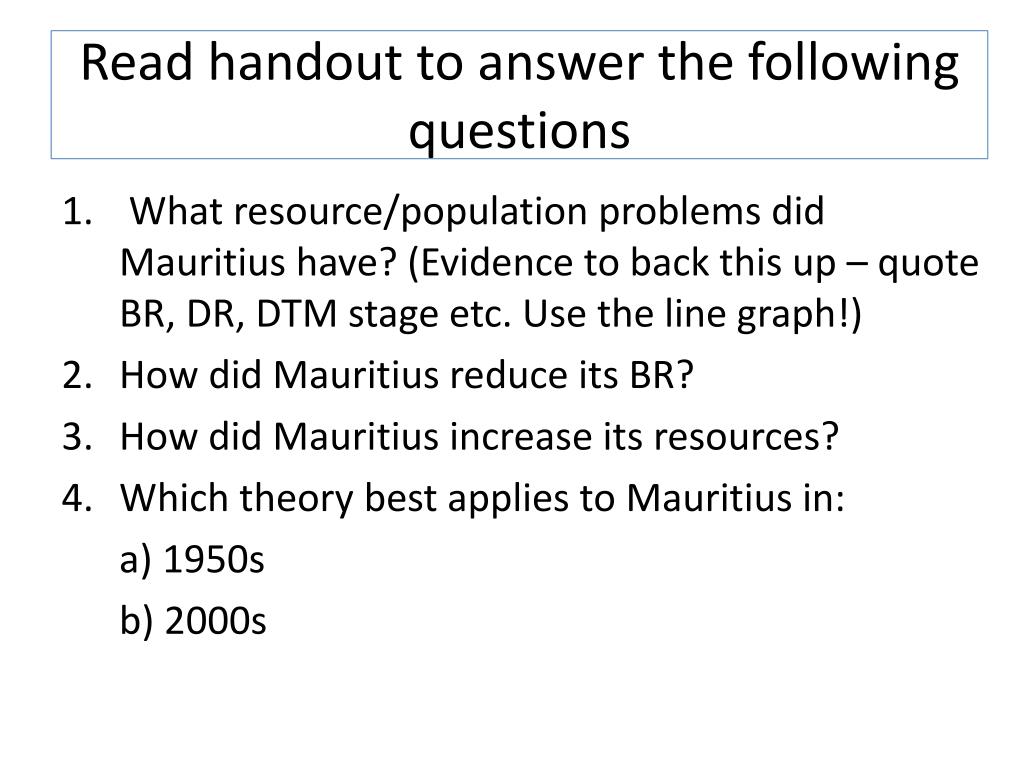 Read handout to answer the following questions

1. What resource/population problems did Mauritius have? (Evidence to back this up – quote BR, DR, DTM stage etc. Use the line graph!)
2. How did Mauritius reduce its BR?
3. How did Mauritius increase its resources?
4. Which theory best applies to Mauritius in:
a) 1950s
b) 2000s